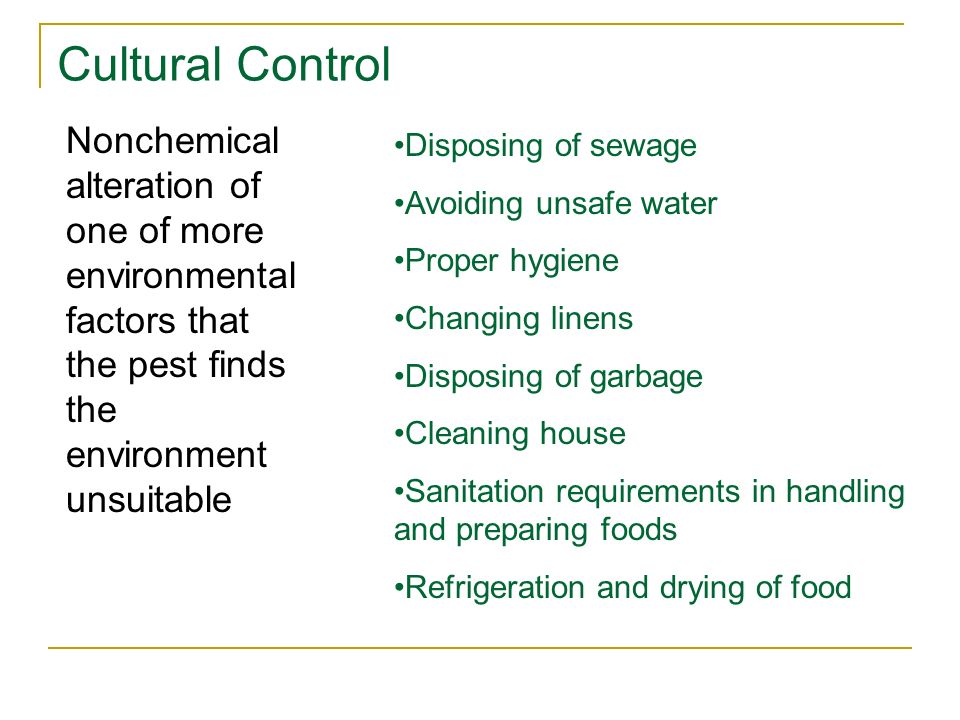 Cultural Control

Nonchemical alteration of one of more environmental factors that the pest finds the environment unsuitable

•Disposing of sewage

•Avoiding unsafe water

•Proper hygiene

•Changing linens

•Disposing of garbage

•Cleaning house

•Sanitation requirements in handling and preparing foods

•Refrigeration and drying of food